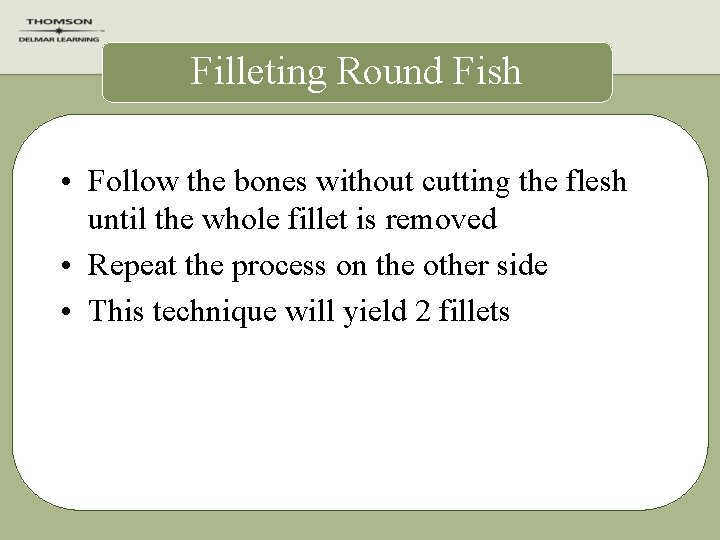 THOMSON
DELMAR LEARNING

Filleting Round Fish

• Follow the bones without cutting the flesh until the whole fillet is removed
• Repeat the process on the other side
• This technique will yield 2 fillets